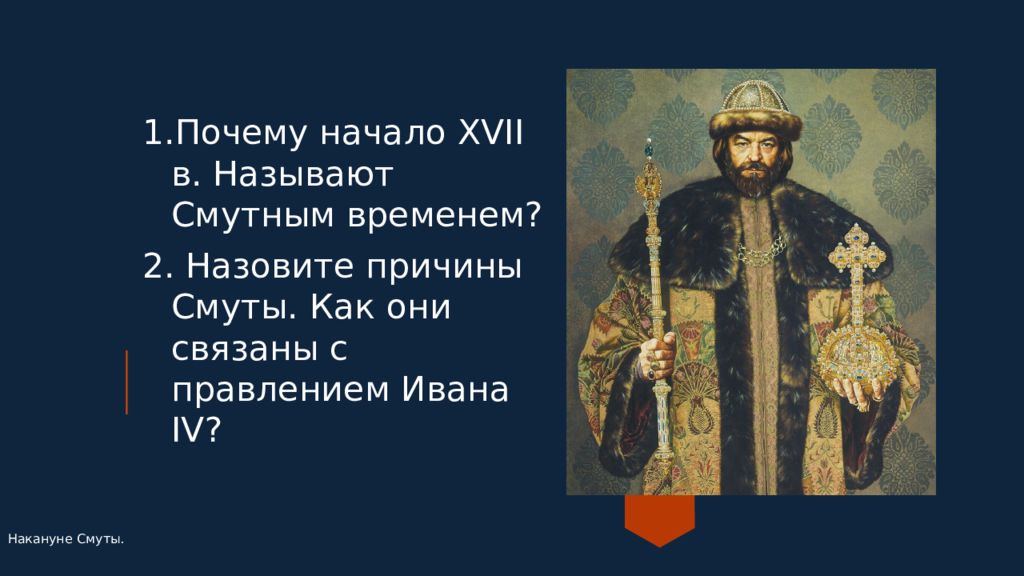 1.Почему начало XVII в. Называют Смутным временем?

2. Назовите причины Смуты. Как они связаны с правлением Ивана IV?

Накануне Смуты.